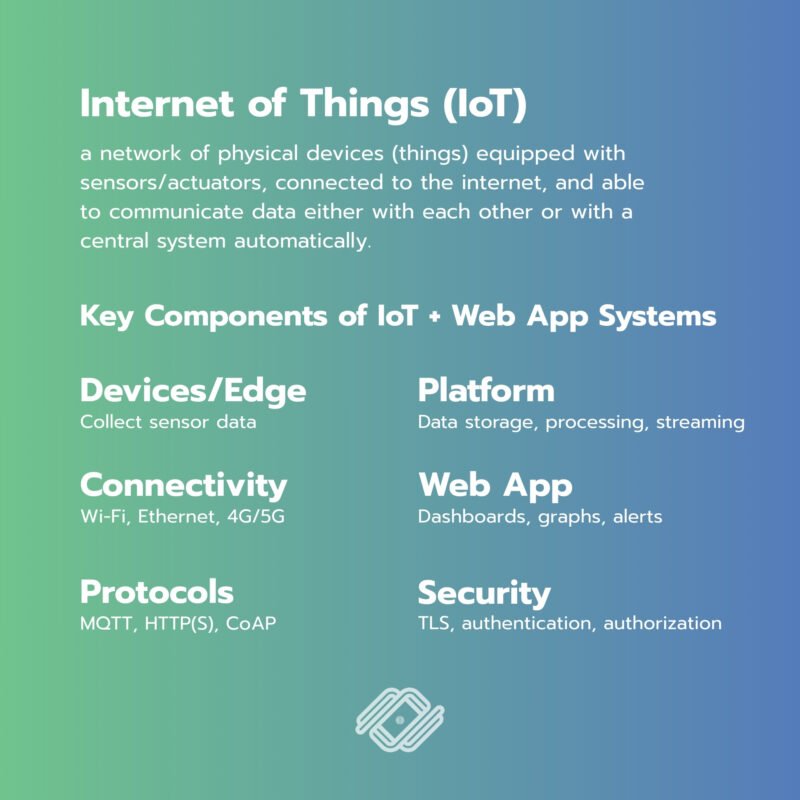 Internet of Things (IoT)

a network of physical devices (things) equipped with sensors/actuators, connected to the internet, and able to communicate data either with each other or with a central system automatically.

Key Components of IoT + Web App Systems

Devices/Edge
Collect sensor data

Connectivity
Wi-Fi, Ethernet, 4G/5G

Protocols
MQTT, HTTP(S), CoAP

Platform
Data storage, processing, streaming

Web App
Dashboards, graphs, alerts

Security
TLS, authentication, authorization